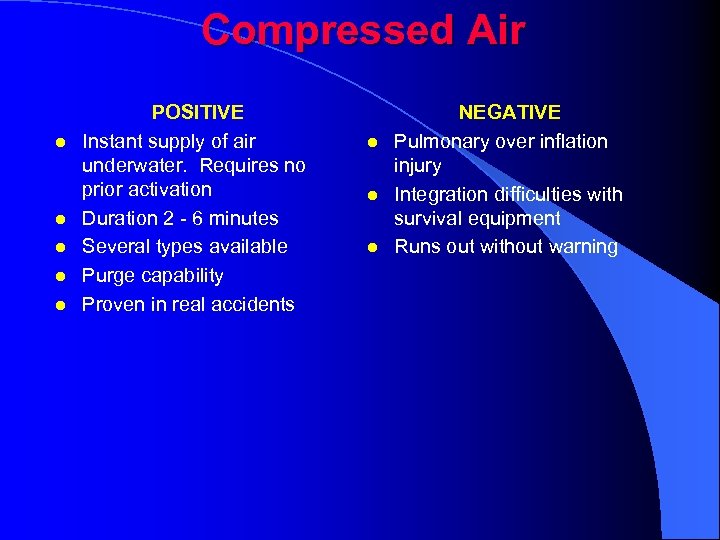 Compressed Air

POSITIVE

- Instant supply of air underwater. Requires no prior activation
- Duration 2 - 6 minutes
- Several types available
- Purge capability
- Proven in real accidents

NEGATIVE

- Pulmonary over inflation injury
- Integration difficulties with survival equipment
- Runs out without warning